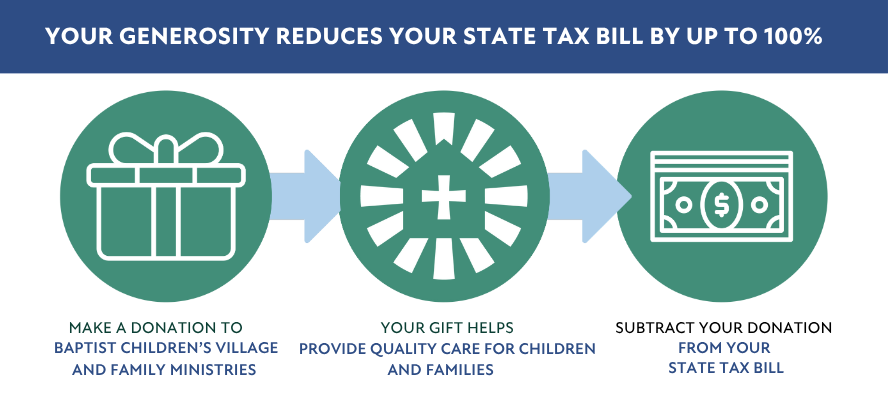 YOUR GENEROSITY REDUCES YOUR STATE TAX BILL BY UP TO 100%

$

MAKE A DONATION TO
BAPTIST CHILDREN'S VILLAGE
AND FAMILY MINISTRIES

YOUR GIFT HELPS
PROVIDE QUALITY CARE FOR CHILDREN
AND FAMILIES

SUBTRACT YOUR DONATION
FROM YOUR
STATE TAX BILL